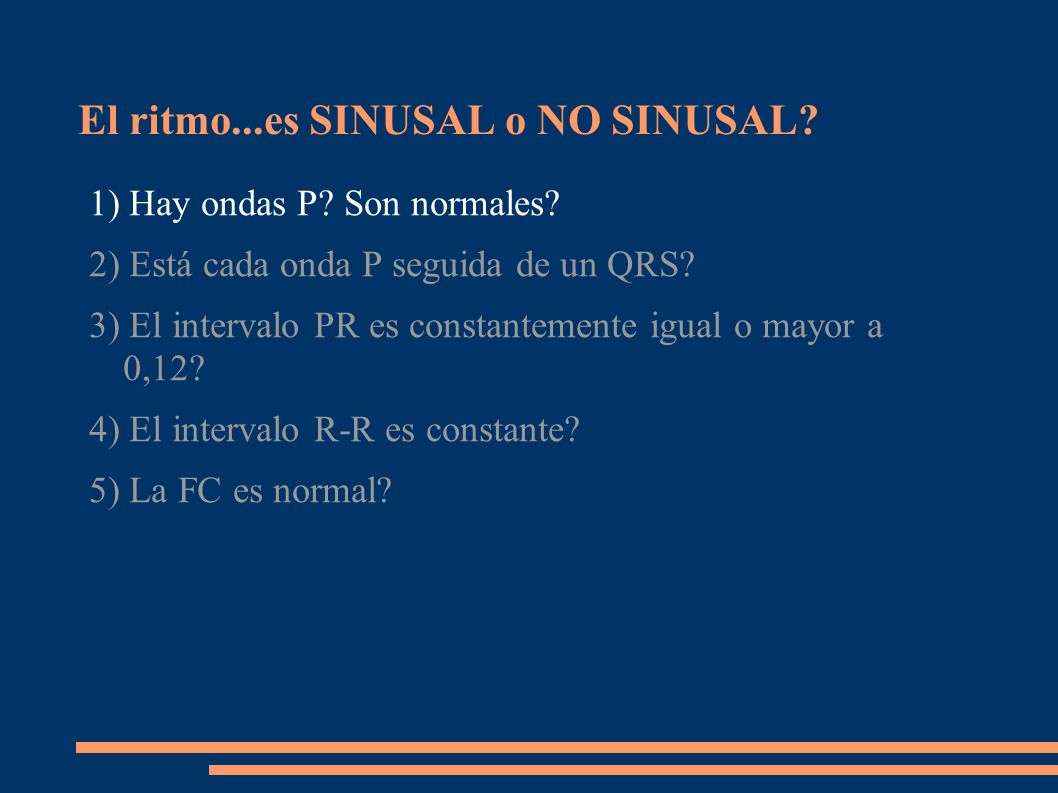 El ritmo...es SINUSAL o NO SINUSAL?

1) Hay ondas P? Son normales?

2) Está cada onda P seguida de un QRS?

3) El intervalo PR es constantemente igual o mayor a 0,12?

4) El intervalo R-R es constante?

5) La FC es normal?